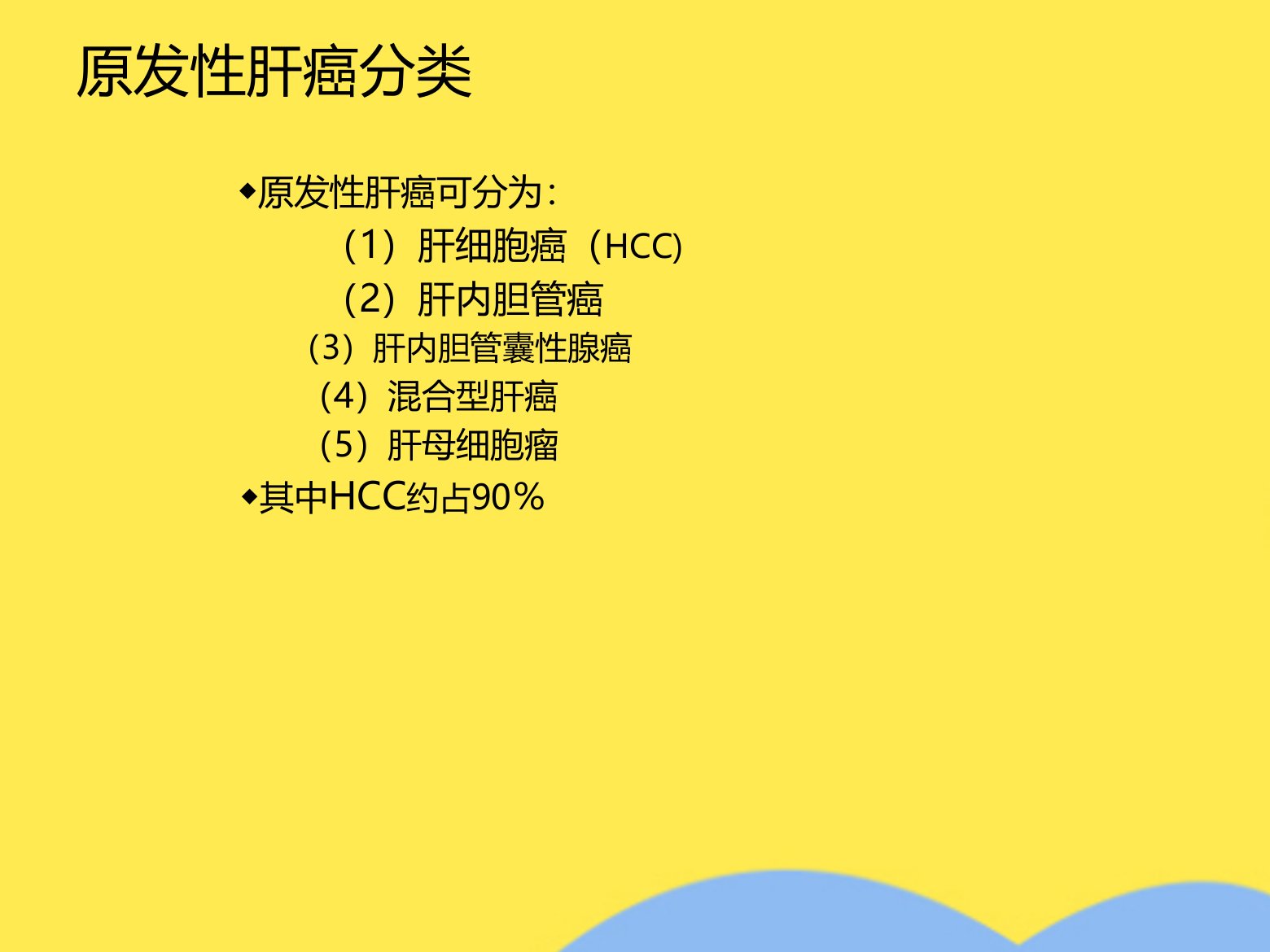 原发性肝癌分类

◆原发性肝癌可分为：

（1）肝细胞癌（HCC)

（2）肝内胆管癌

（3）肝内胆管囊性腺癌

（4）混合型肝癌

（5）肝母细胞瘤

◆其中HCC约占90％